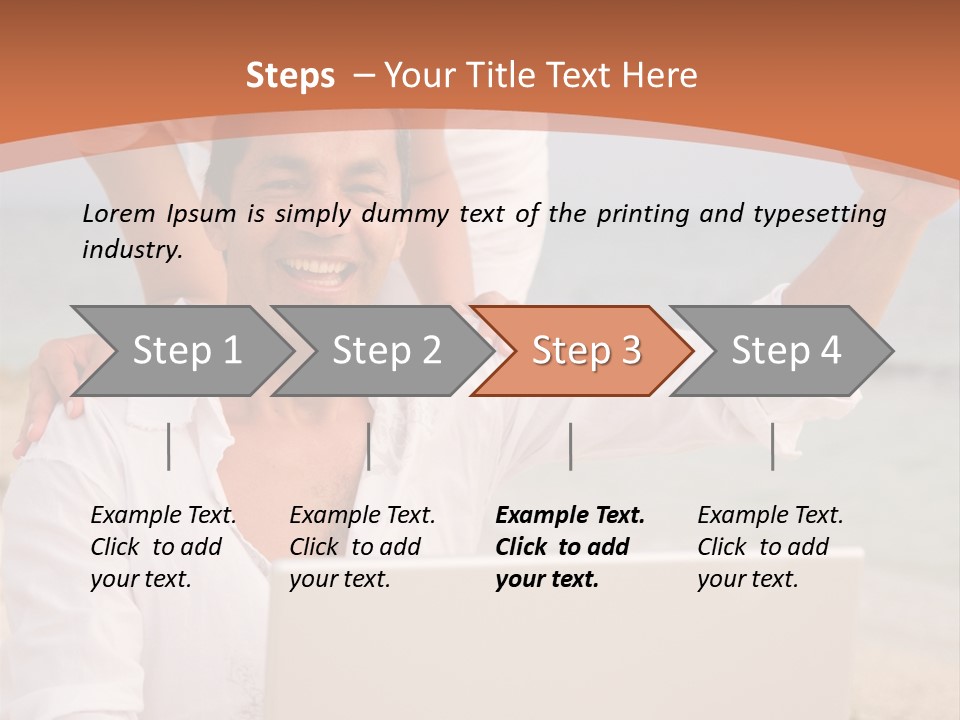 Steps – Your Title Text Here

Lorem Ipsum is simply dummy text of the printing and typesetting industry.

Step 1

Step 2

Step 3

Step 4

Example Text. Click to add your text.

Example Text. Click to add your text.

Example Text. Click to add your text.

Example Text. Click to add your text.